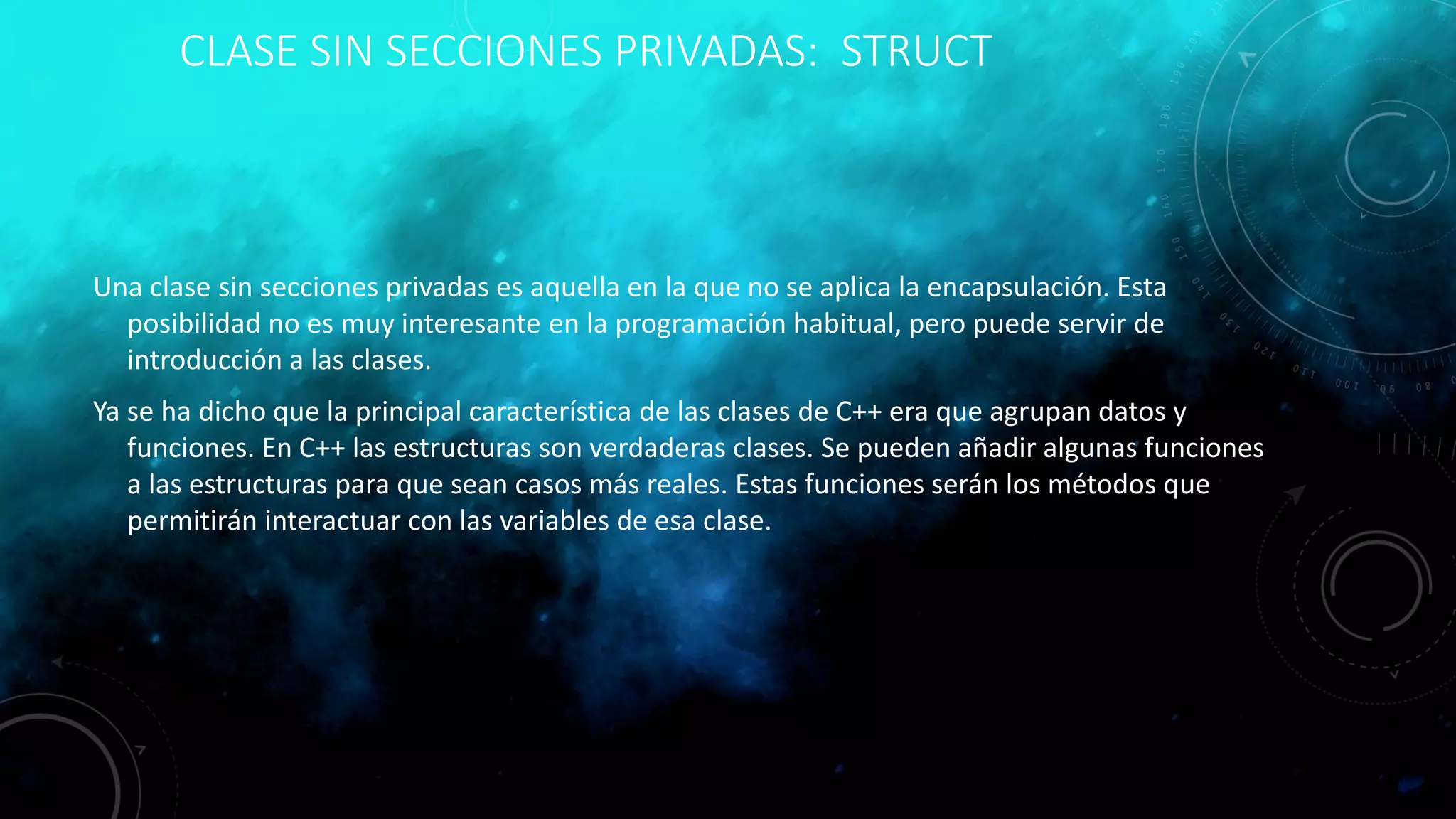 CLASE SIN SECCIONES PRIVADAS:  STRUCT

Una clase sin secciones privadas es aquella en la que no se aplica la encapsulación. Esta posibilidad no es muy interesante en la programación habitual, pero puede servir de introducción a las clases.

Ya se ha dicho que la principal característica de las clases de C++ era que agrupan datos y funciones. En C++ las estructuras son verdaderas clases. Se pueden añadir algunas funciones a las estructuras para que sean casos más reales. Estas funciones serán los métodos que permitirán interactuar con las variables de esa clase.